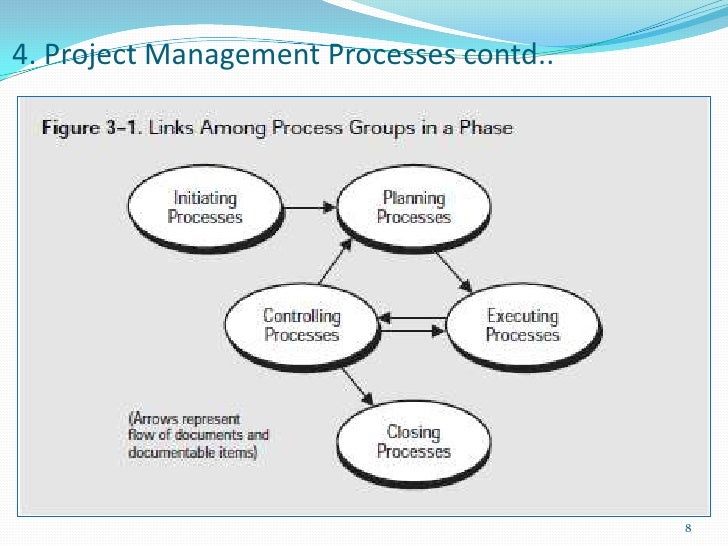 4. Project Management Processes contd..

Figure 3–1. Links Among Process Groups in a Phase

Initiating Processes

Planning Processes

Controlling Processes

Executing Processes

Closing Processes

(Arrows represent flow of documents and documentable items)

8